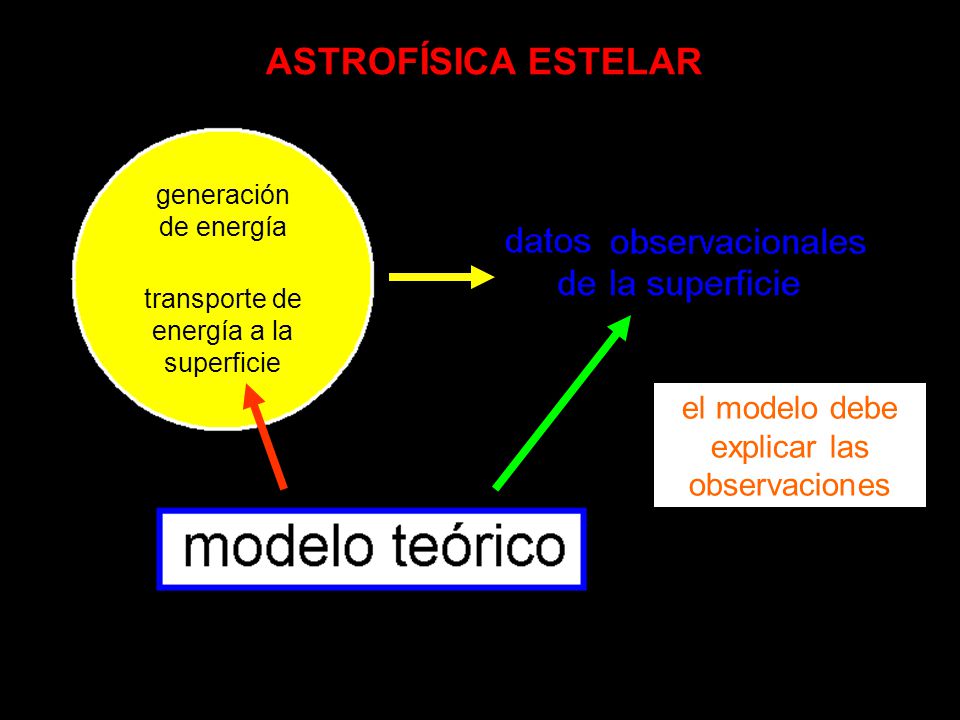 ASTROFÍSICA ESTELAR

generación de energía

transporte de energía a la superficie

datos observacionales de la superficie

el modelo debe explicar las observaciones

modelo teórico